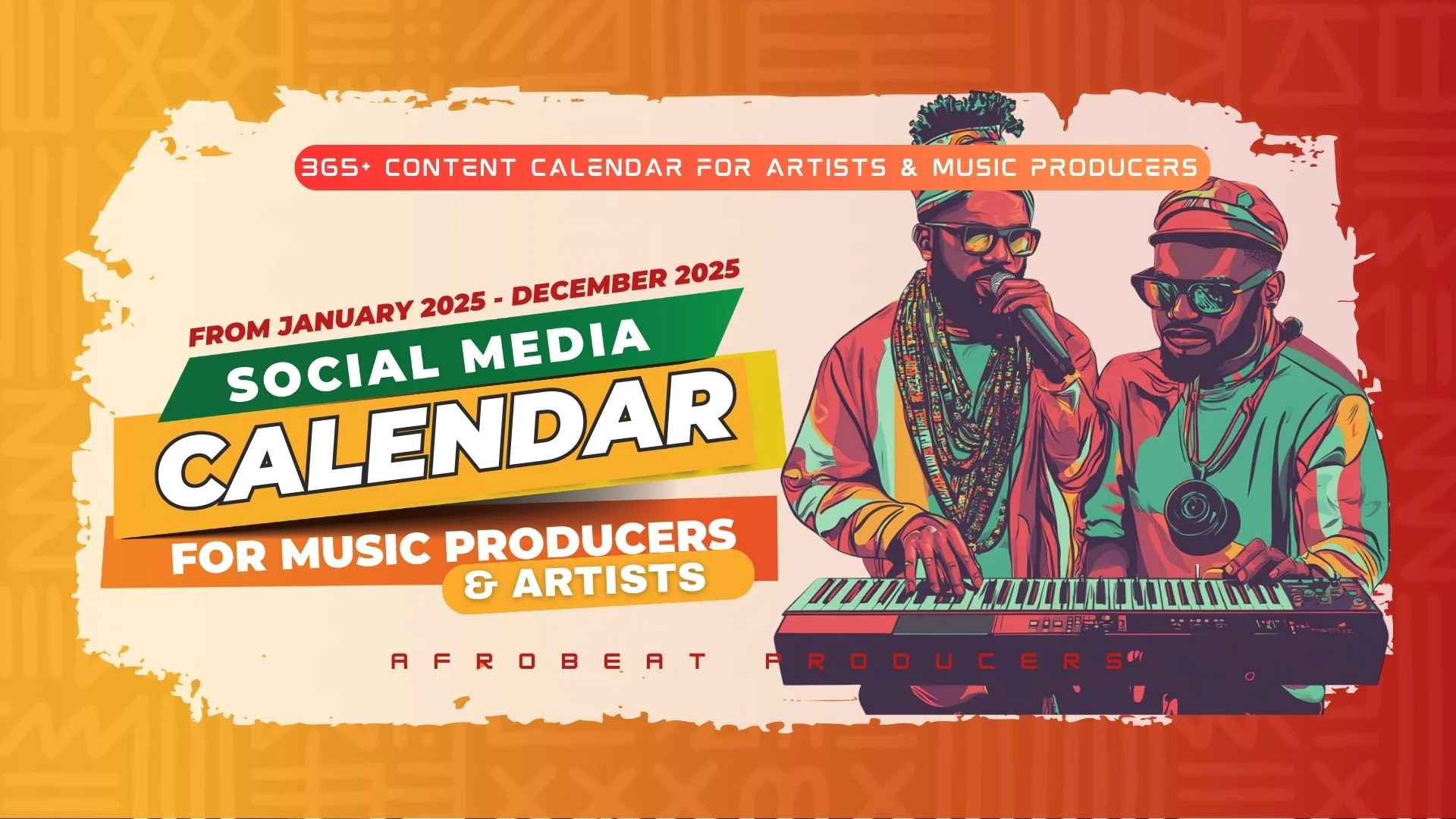 365+ CONTENT CALENDAR FOR ARTISTS & MUSIC PRODUCERS

FROM JANUARY 2025 - DECEMBER 2025

SOCIAL MEDIA

CALENDAR

FOR MUSIC PRODUCERS

& ARTISTS

AFROBEAT PRODUCERS